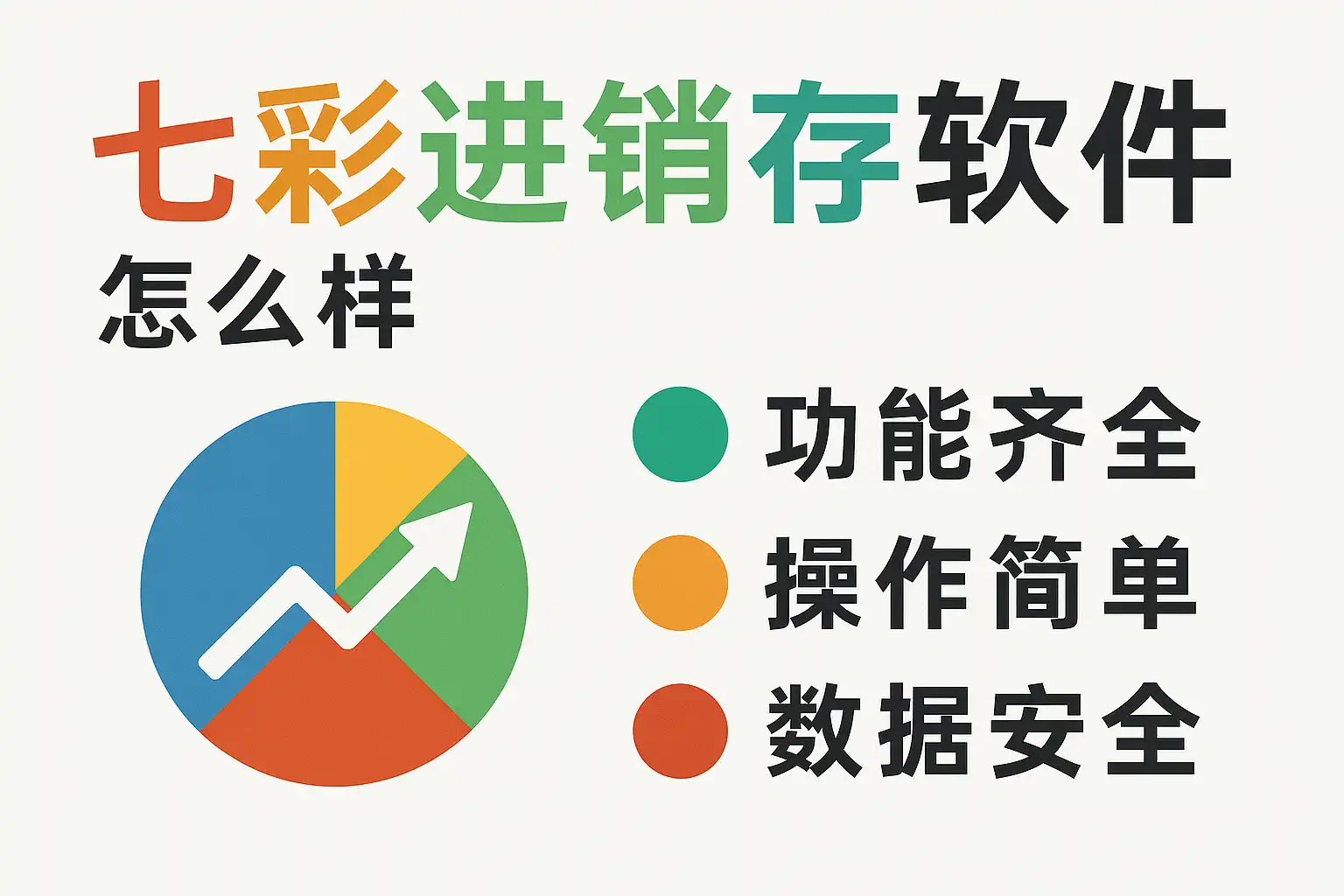 七彩进销存软件
怎么样

功能齐全
操作简单
数据安全